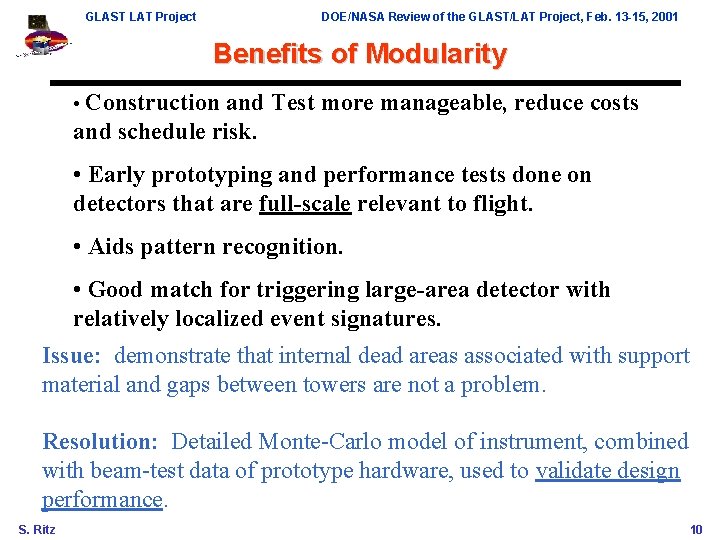 GLAST LAT Project

DOE/NASA Review of the GLAST/LAT Project, Feb. 13-15, 2001

Benefits of Modularity

• Construction and Test more manageable, reduce costs and schedule risk.

• Early prototyping and performance tests done on detectors that are full-scale relevant to flight.

• Aids pattern recognition.

• Good match for triggering large-area detector with relatively localized event signatures.

Issue: demonstrate that internal dead areas associated with support material and gaps between towers are not a problem.

Resolution: Detailed Monte-Carlo model of instrument, combined with beam-test data of prototype hardware, used to validate design performance.

S. Ritz

10